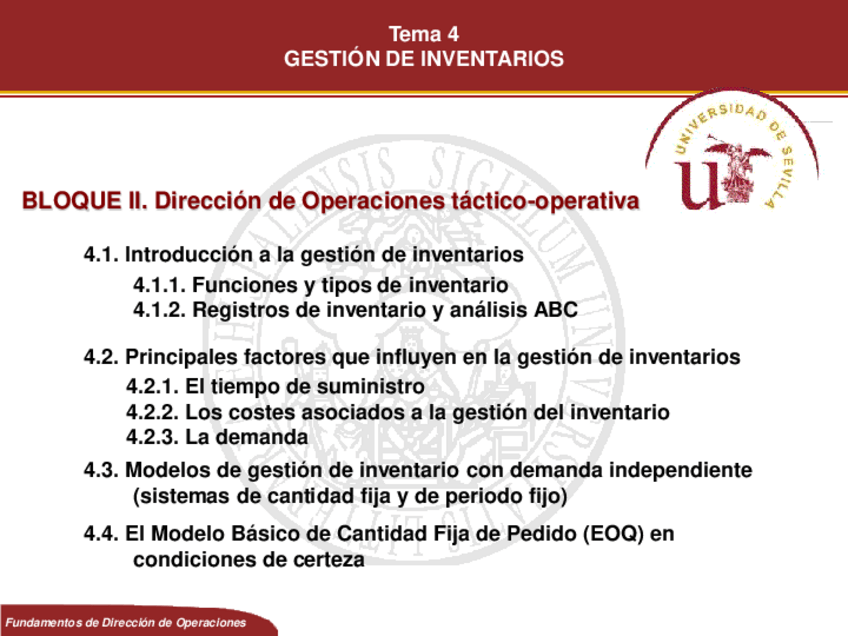 Tema 4
GESTIÓN DE INVENTARIOS

UNIVERSIDAD DE SEVILLA

BLOQUE II. Dirección de Operaciones táctico-operativa

4.1. Introducción a la gestión de inventarios
4.1.1. Funciones y tipos de inventario
4.1.2. Registros de inventario y análisis ABC

4.2. Principales factores que influyen en la gestión de inventarios
4.2.1. El tiempo de suministro
4.2.2. Los costes asociados a la gestión del inventario
4.2.3. La demanda

4.3. Modelos de gestión de inventario con demanda independiente (sistemas de cantidad fija y de periodo fijo)

4.4. El Modelo Básico de Cantidad Fija de Pedido (EOQ) en condiciones de certeza

Fundamentos de Dirección de Operaciones